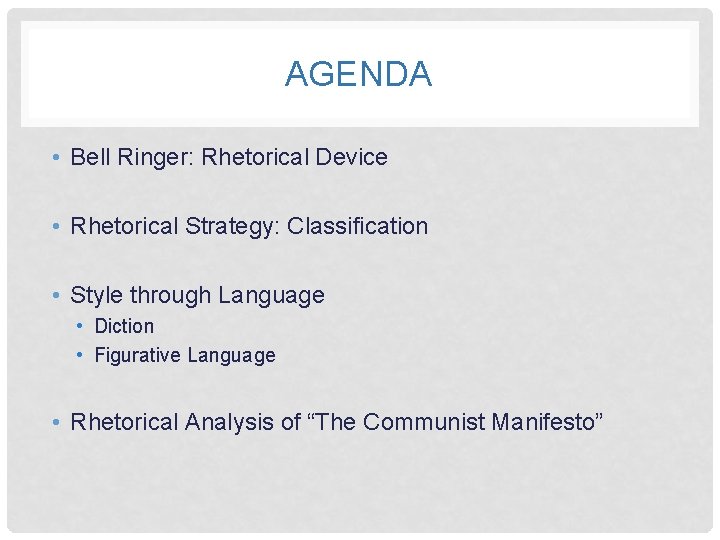 AGENDA

• Bell Ringer: Rhetorical Device

• Rhetorical Strategy: Classification

• Style through Language
  • Diction
  • Figurative Language

• Rhetorical Analysis of “The Communist Manifesto”